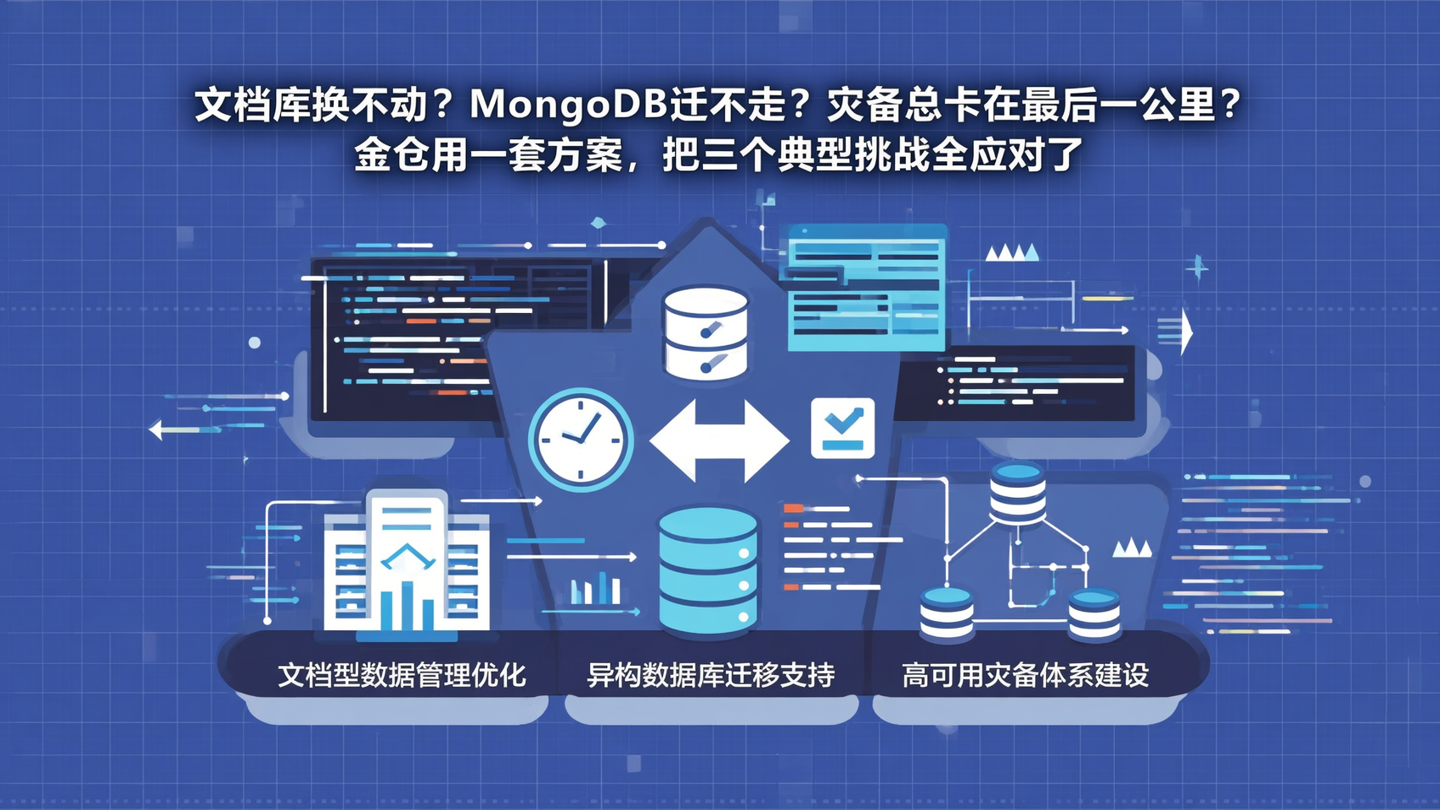 文档库换不动？MongoDB迁不走？灾备总卡在最后一公里？
金仓用一套方案，把三个典型挑战全应对了

文档型数据管理优化

异构数据库迁移支持

高可用灾备体系建设